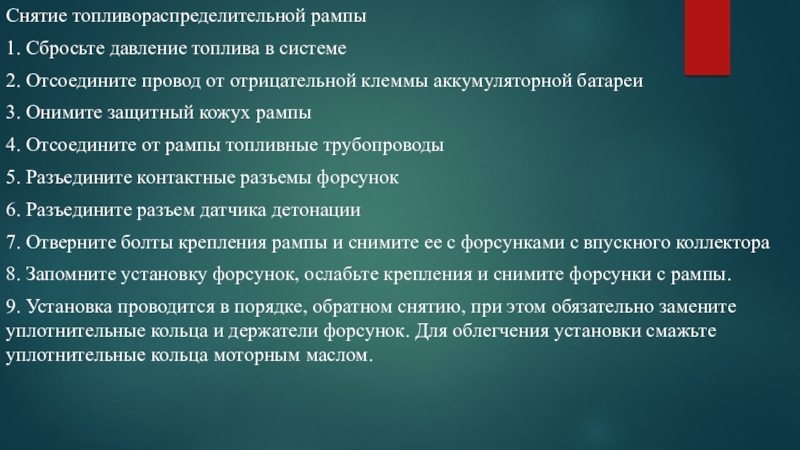 Снятие топливораспределительной рампы

1. Сбросьте давление топлива в системе

2. Отсоедините провод от отрицательной клеммы аккумуляторной батареи

3. Онимите защитный кожух рампы

4. Отсоедините от рампы топливные трубопроводы

5. Разъедините контактные разъемы форсунок

6. Разъедините разъем датчика детонации

7. Отверните болты крепления рампы и снимите ее с форсунками с впускного коллектора

8. Запомните установку форсунок, ослабьте крепления и снимите форсунки с рампы.

9. Установка проводится в порядке, обратном снятию, при этом обязательно замените уплотнительные кольца и держатели форсунок. Для облегчения установки смажьте уплотнительные кольца моторным маслом.